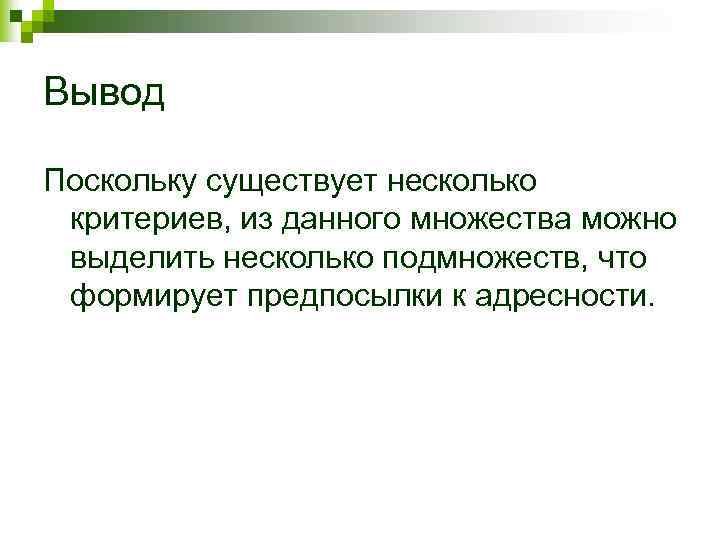 Вывод

Поскольку существует несколько критериев, из данного множества можно выделить несколько подмножеств, что формирует предпосылки к адресности.